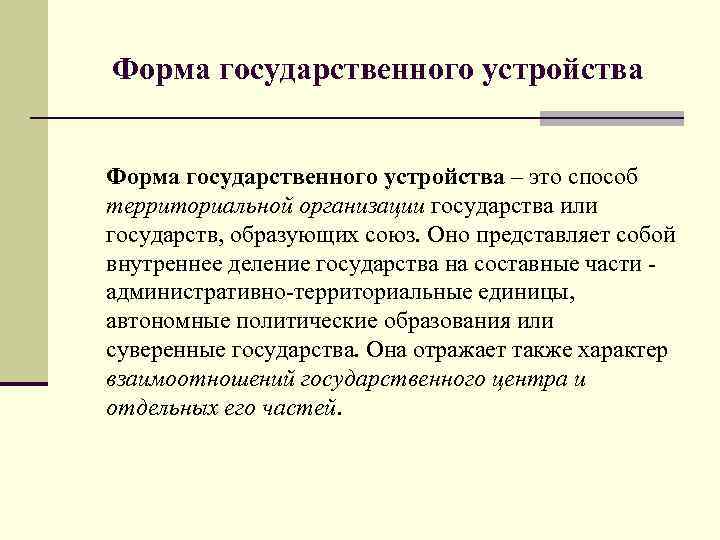 Форма государственного устройства

Форма государственного устройства – это способ территориальной организации государства или государств, образующих союз. Оно представляет собой внутреннее деление государства на составные части - административно-территориальные единицы, автономные политические образования или суверенные государства. Она отражает также характер взаимоотношений государственного центра и отдельных его частей.